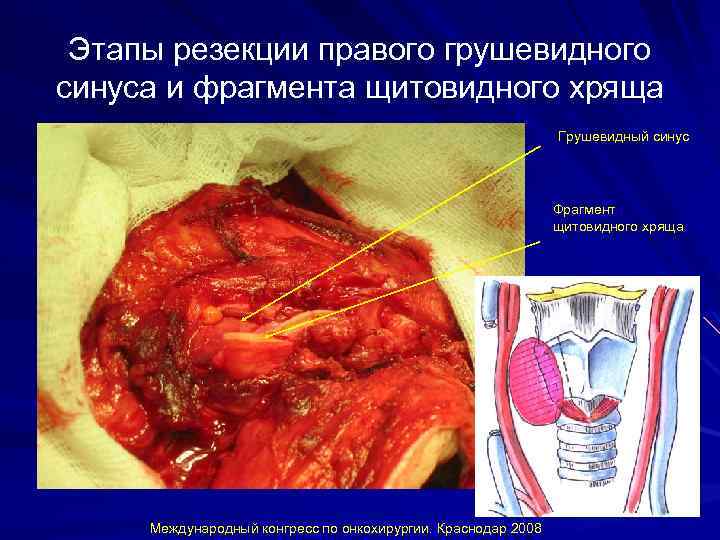 Этапы резекции правого грушевидного синуса и фрагмента щитовидного хряща

Грушевидный синус

Фрагмент щитовидного хряща

Международный конгресс по онкохирургии. Краснодар 2008